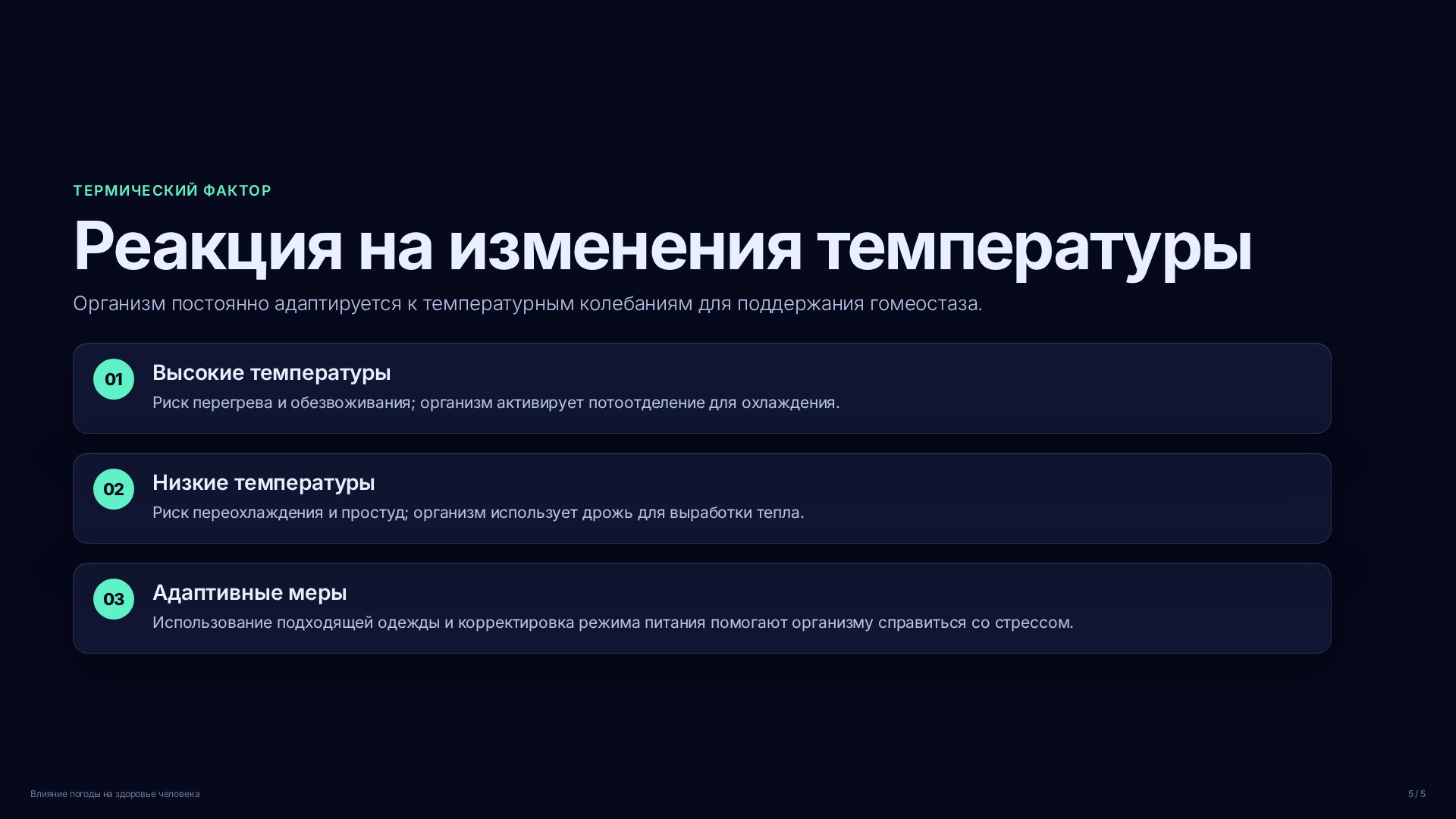 ТЕРМИЧЕСКИЙ ФАКТОР

Реакция на изменения температуры

Организм постоянно адаптируется к температурным колебаниям для поддержания гомеостаза.

01
Высокие температуры
Риск перегрева и обезвоживания; организм активирует потоотделение для охлаждения.

02
Низкие температуры
Риск переохлаждения и простуд; организм использует дрожь для выработки тепла.

03
Адаптивные меры
Использование подходящей одежды и корректировка режима питания помогают организму справиться со стрессом.

Влияние погоды на здоровье человека

5 / 5